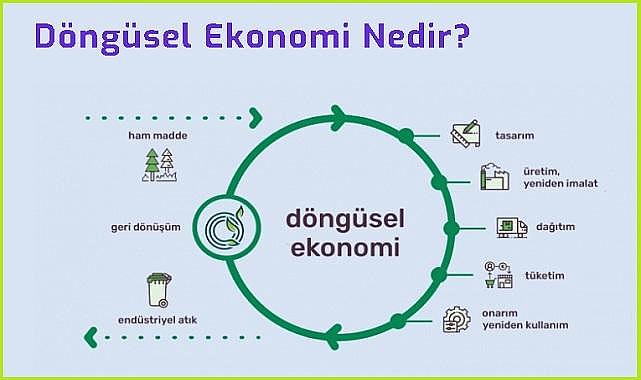 Döngüsel Ekonomi Nedir?

ham madde

geri dönüşüm

endüstriyel atık

döngüsel ekonomi

tasarım

üretim, yeniden imalat

dağıtım

tüketim

onarım yeniden kullanım